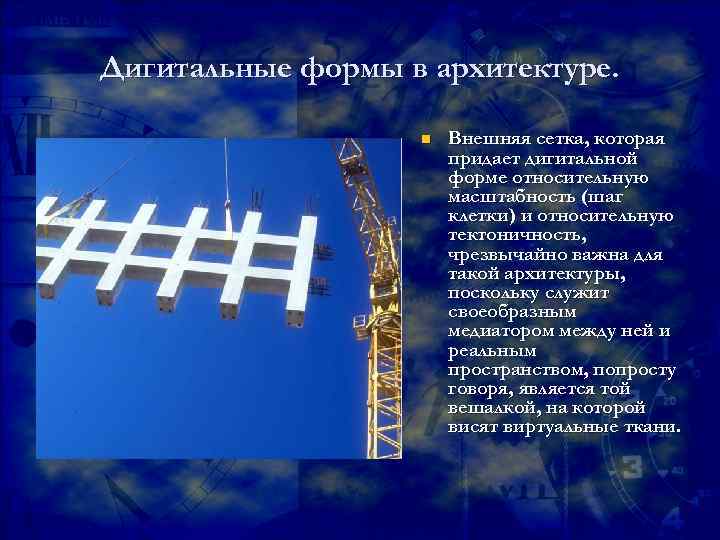 Дигитальные формы в архитектуре.

Внешняя сетка, которая придает дигитальной форме относительную масштабность (шаг клетки) и относительную тектоничность, чрезвычайно важна для такой архитектуры, поскольку служит своеобразным медиатором между ней и реальным пространством, попросту говоря, является той вешалкой, на которой висят виртуальные ткани.